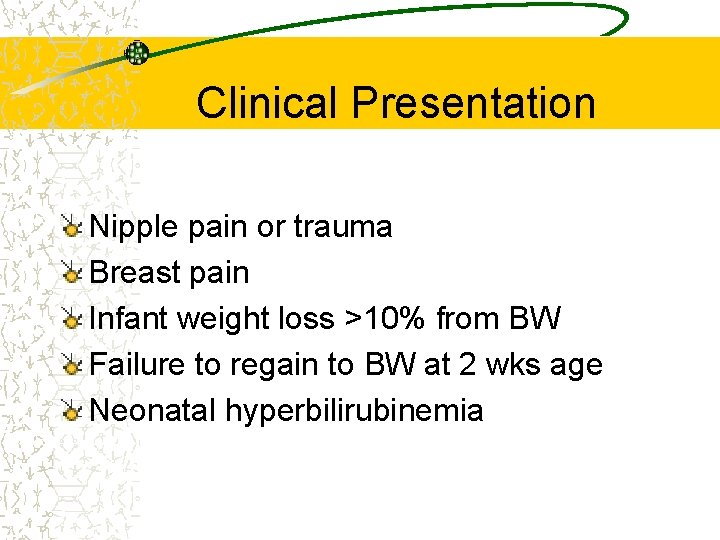 Clinical Presentation

Nipple pain or trauma
Breast pain
Infant weight loss >10% from BW
Failure to regain to BW at 2 wks age
Neonatal hyperbilirubinemia